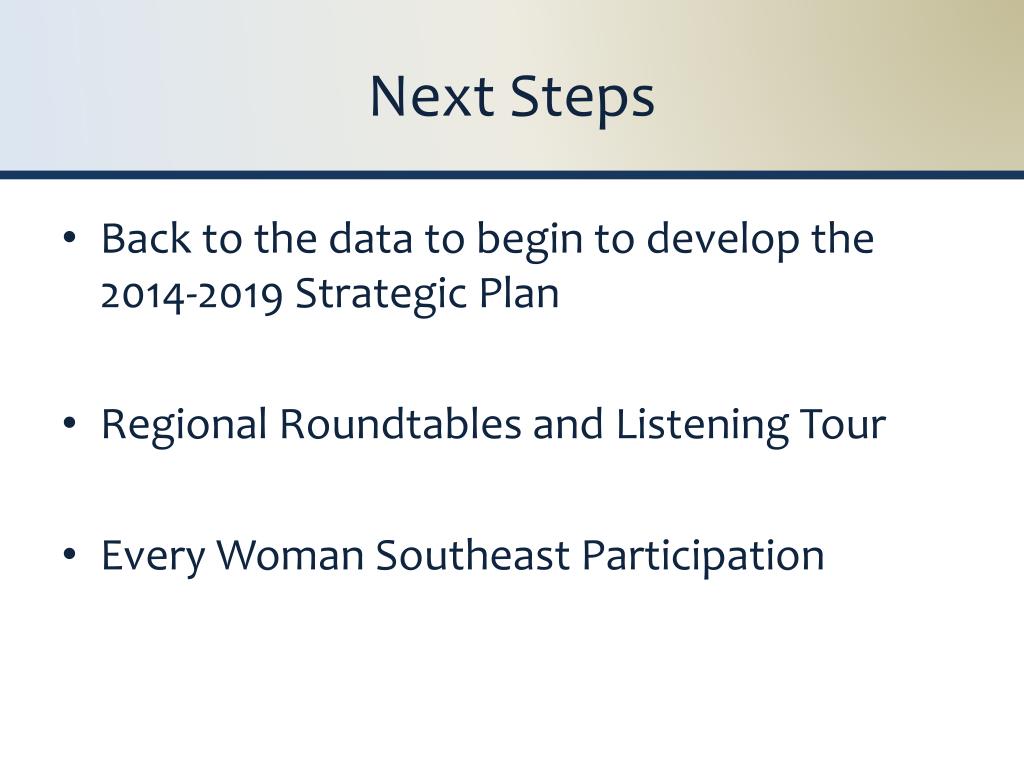 Next Steps

• Back to the data to begin to develop the 2014-2019 Strategic Plan

• Regional Roundtables and Listening Tour

• Every Woman Southeast Participation